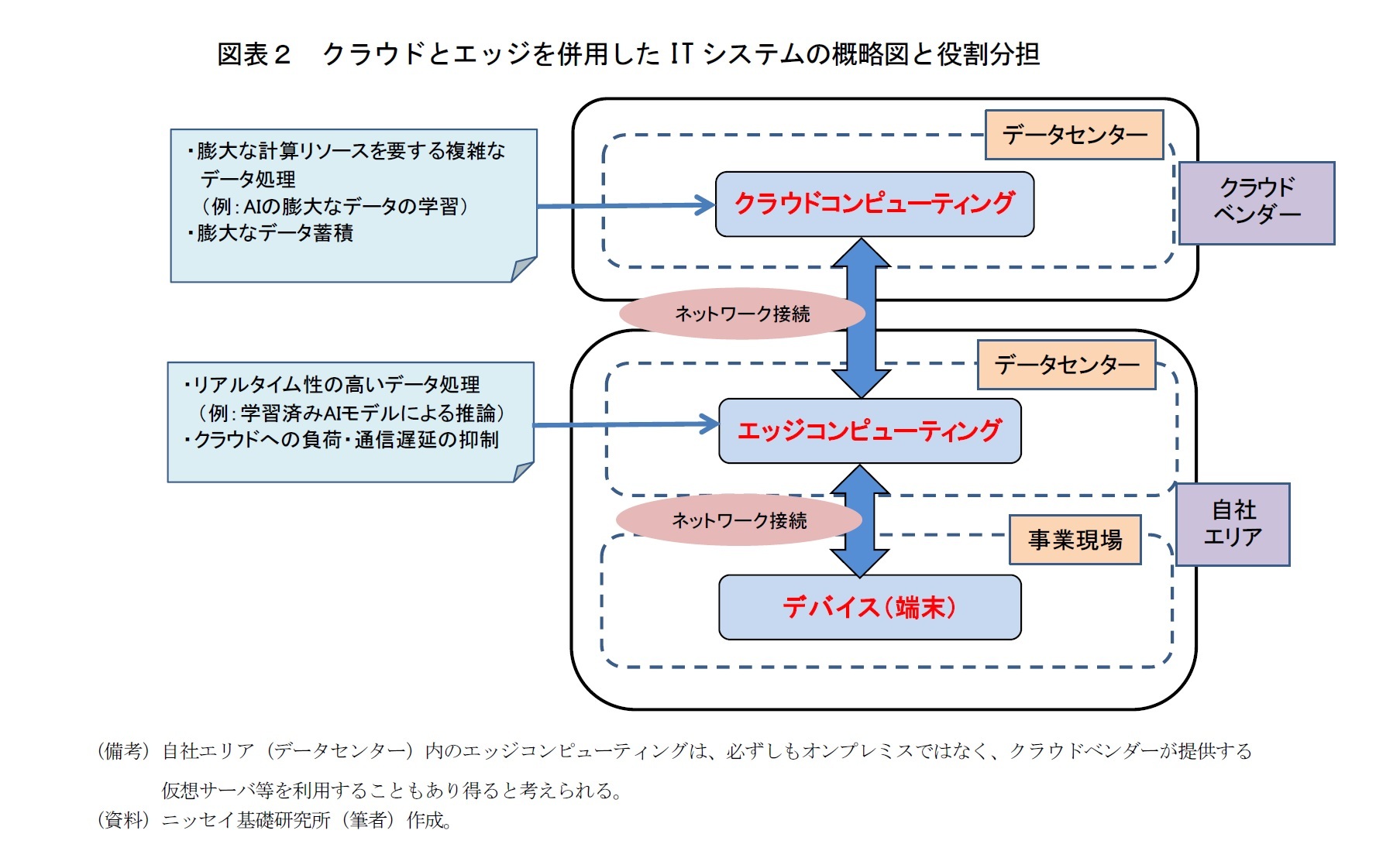 図表２　クラウドとエッジを併用した IT システムの概略図と役割分担

・膨大な計算リソースを要する複雑なデータ処理
（例：AIの膨大なデータの学習）
・膨大なデータ蓄積

データセンター

クラウドコンピューティング

クラウドベンダー

ネットワーク接続

・リアルタイム性の高いデータ処理
（例：学習済みAIモデルによる推論）
・クラウドへの負荷・通信遅延の抑制

データセンター

エッジコンピューティング

ネットワーク接続

事業現場

自社エリア

デバイス（端末）

（備考）自社エリア（データセンター）内のエッジコンピューティングは、必ずしもオンプレミスではなく、クラウドベンダーが提供する仮想サーバ等を利用することもあり得ると考えられる。
（資料）ニッセイ基礎研究所（筆者）作成。